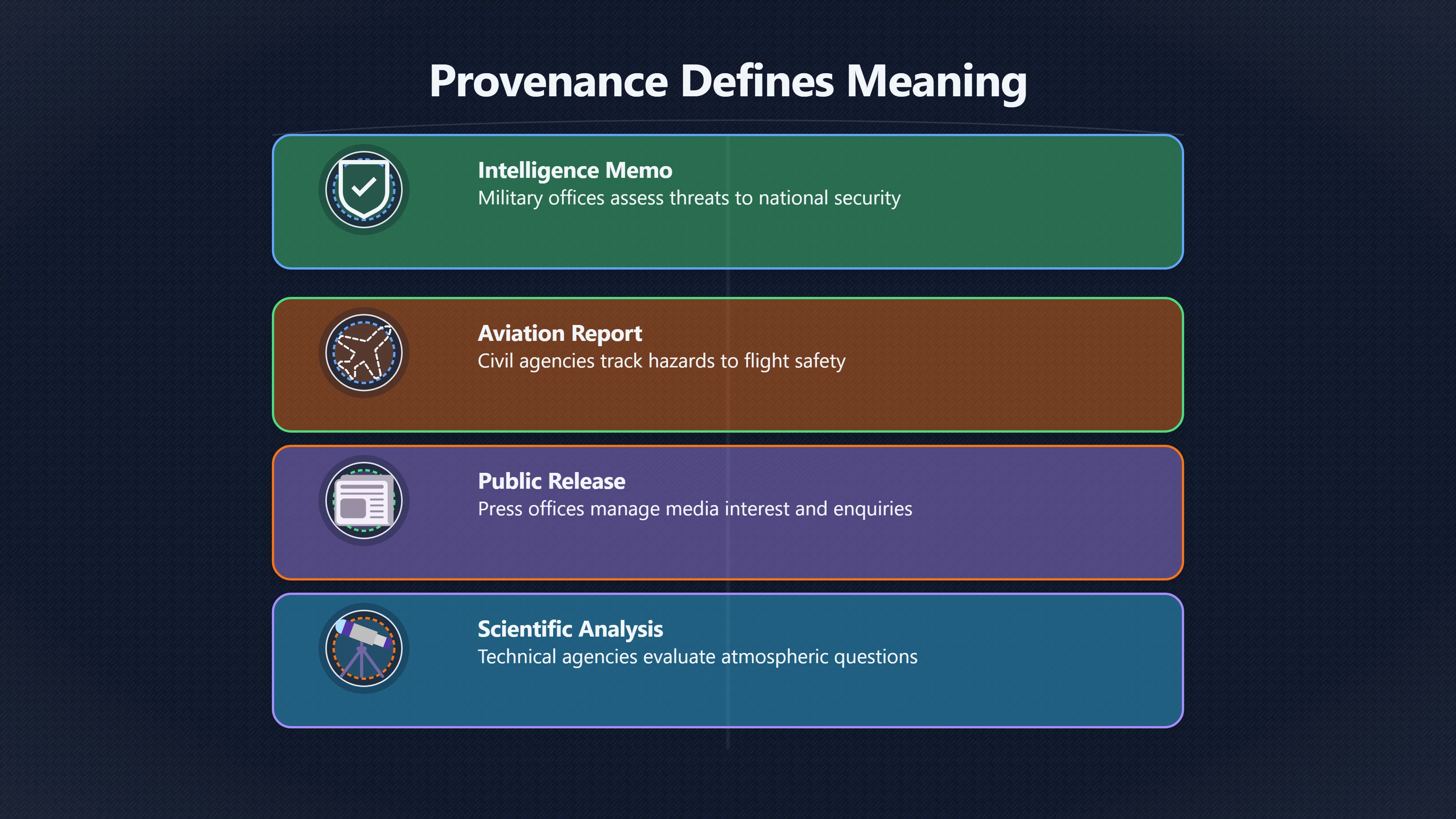 Provenance Defines Meaning

Intelligence Memo
Military offices assess threats to national security

Aviation Report
Civil agencies track hazards to flight safety

Public Release
Press offices manage media interest and enquiries

Scientific Analysis
Technical agencies evaluate atmospheric questions